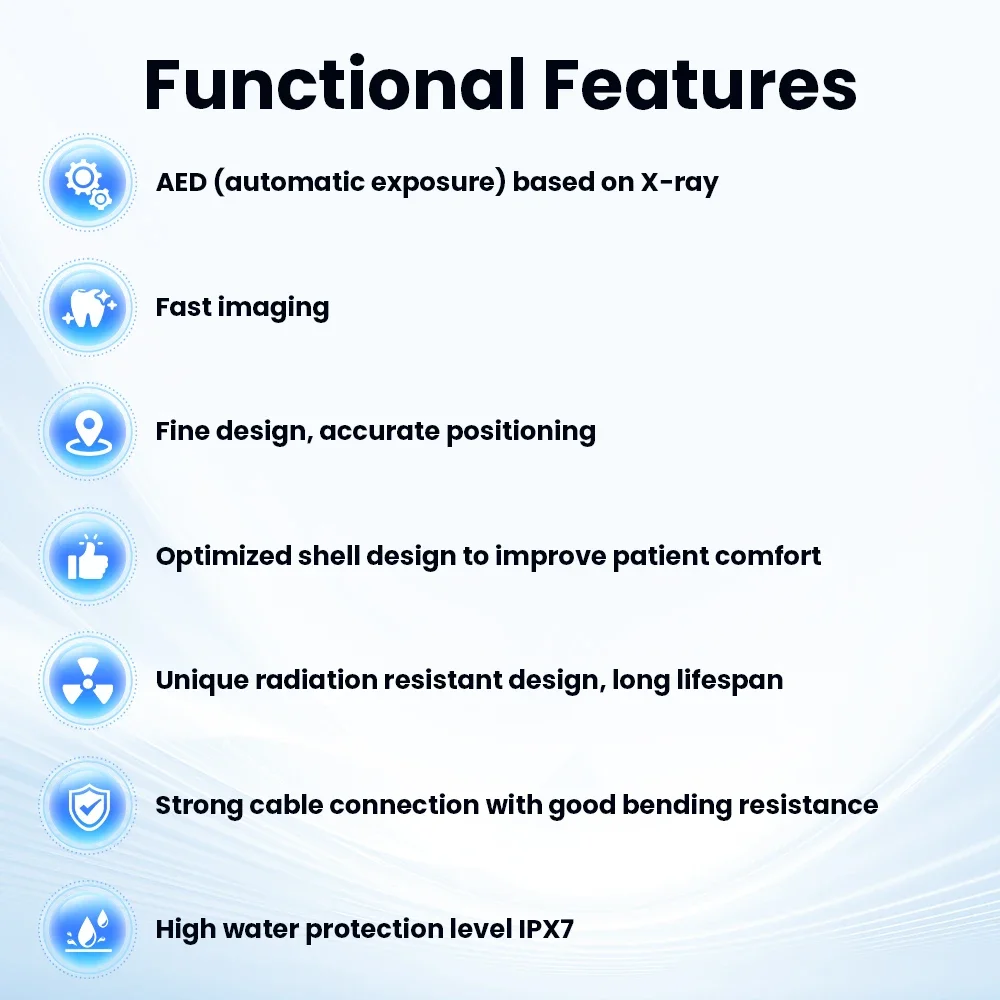 Functional Features

AED (automatic exposure) based on X-ray

Fast imaging

Fine design, accurate positioning

Optimized shell design to improve patient comfort

Unique radiation resistant design, long lifespan

Strong cable connection with good bending resistance

High water protection level IPX7